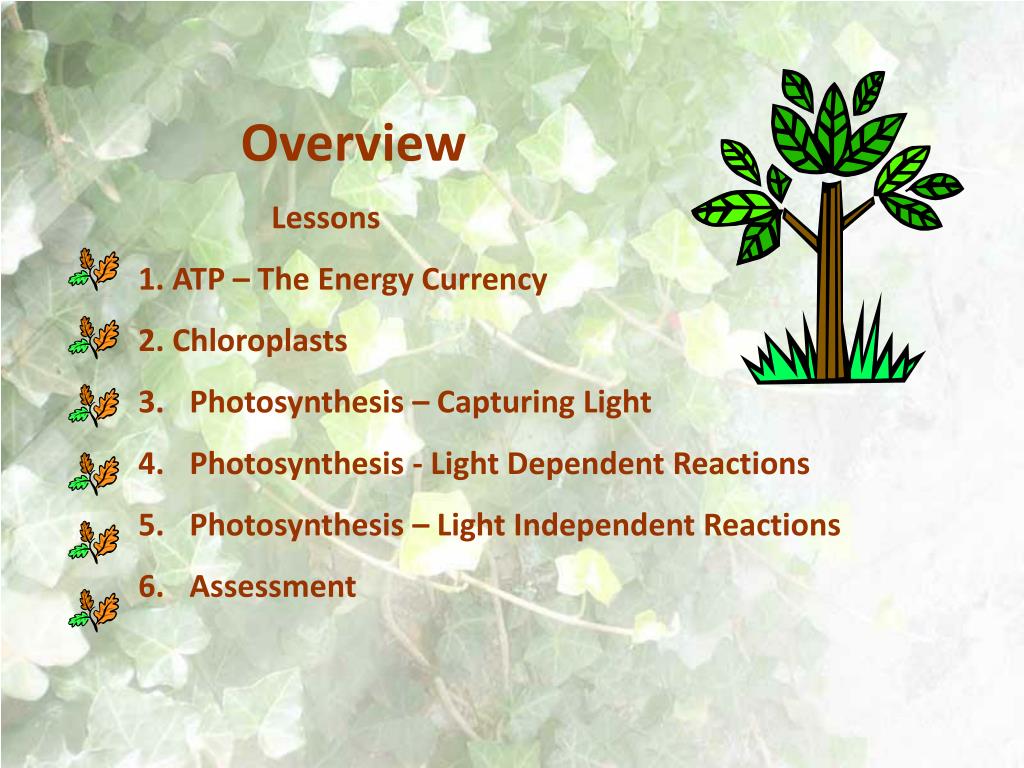 Overview

Lessons

1. ATP – The Energy Currency

2. Chloroplasts

3. Photosynthesis – Capturing Light

4. Photosynthesis - Light Dependent Reactions

5. Photosynthesis – Light Independent Reactions

6. Assessment